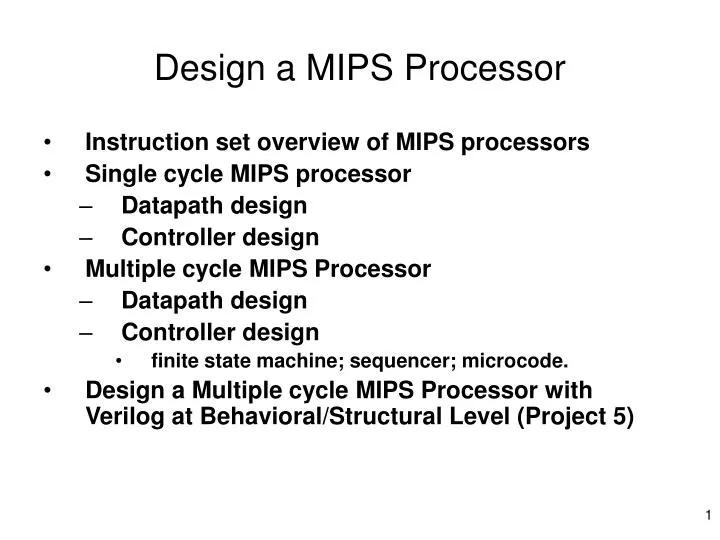 Design a MIPS Processor

• Instruction set overview of MIPS processors
• Single cycle MIPS processor
  – Datapath design
  – Controller design
• Multiple cycle MIPS Processor
  – Datapath design
  – Controller design
    • finite state machine; sequencer; microcode.
• Design a Multiple cycle MIPS Processor with Verilog at Behavioral/Structural Level (Project 5)

1